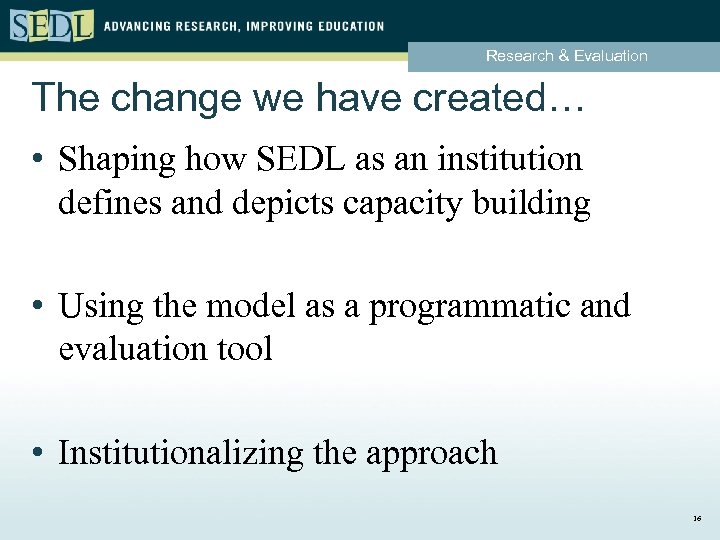 SEDL ADVANCING RESEARCH, IMPROVING EDUCATION

Research & Evaluation

The change we have created…

• Shaping how SEDL as an institution defines and depicts capacity building

• Using the model as a programmatic and evaluation tool

• Institutionalizing the approach

16